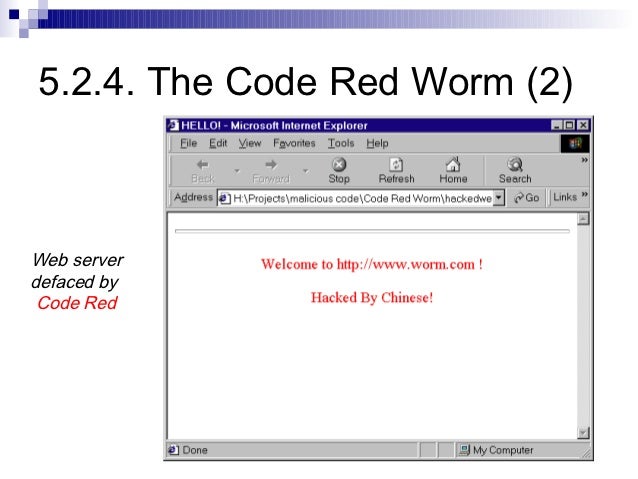 5.2.4. The Code Red Worm (2)

Web server defaced by Code Red

HELLO! - Microsoft Internet Explorer

File Edit View Favorites Tools Help

Back Forward Stop Refresh Home Search

Address H:\Projects\malicious code\Code Red Worm\hackedwe Go Links

Welcome to http://www.worm.com !

Hacked By Chinese!

Done My Computer